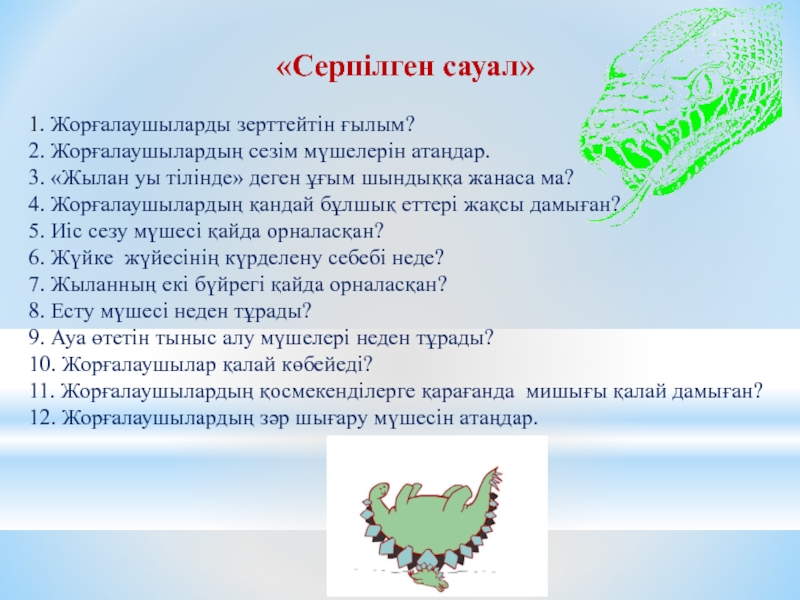 «Серпілген сауал»

1. Жорғалаушыларды зерттейтін ғылым?
2. Жорғалаушылардың сезім мүшелерін атаңдар.
3. «Жылан уы тілінде» деген ұғым шындыққа жанаса ма?
4. Жорғалаушылардың қандай бұлшық еттері жақсы дамыған?
5. Иіс сезу мүшесі қайда орналасқан?
6. Жүйке  жүйесінің күрделену себебі неде?
7. Жыланның екі бүйрегі қайда орналасқан?
8. Есту мүшесі неден тұрады?
9. Ауа өтетін тыныс алу мүшелері неден тұрады?
10. Жорғалаушылар қалай көбейеді?
11. Жорғалаушылардың қосмекенділерге қарағанда  мишығы қалай дамыған?
12. Жорғалаушылардың зәр шығару мүшесін атаңдар.